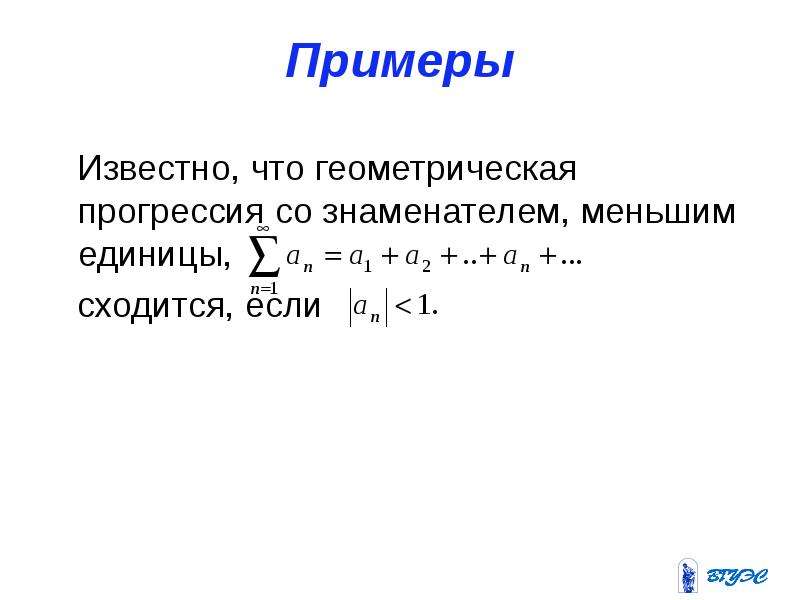 Примеры

Известно, что геометрическая прогрессия со знаменателем, меньшим единицы, $\sum_{n=1}^{\infty} a_n = a_1 + a_2 + .. + a_n + ...$ сходится, если $|a_n| < 1.$

ВГУЭС